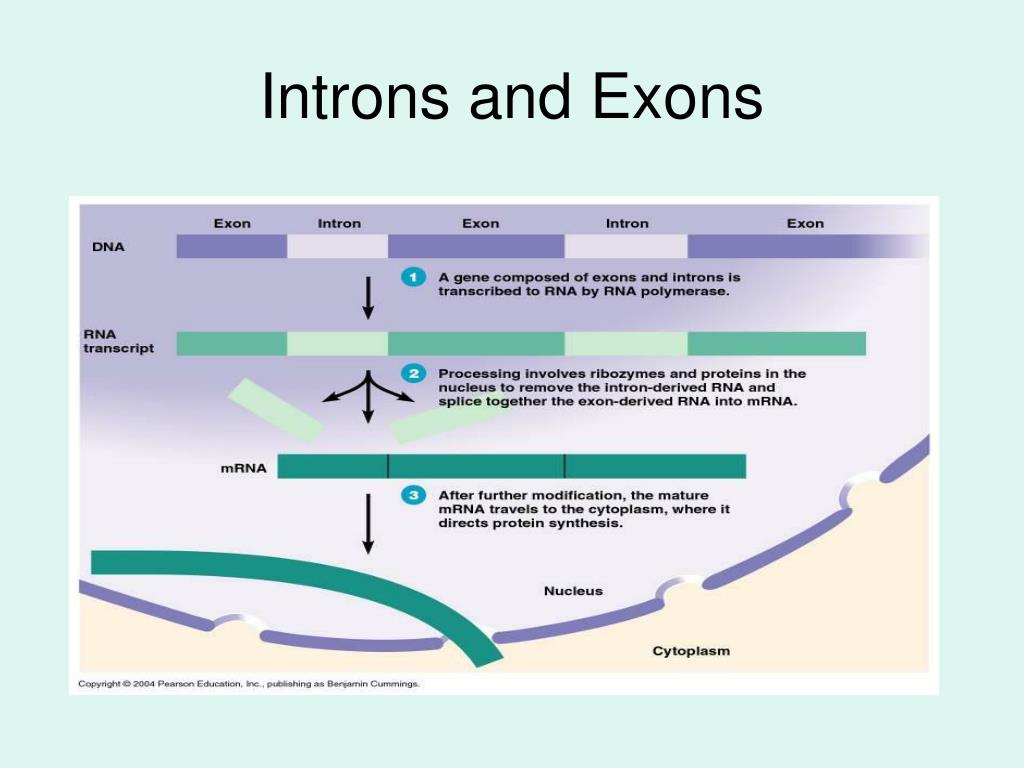 Introns and Exons

Exon Intron Exon Intron Exon

DNA

1 A gene composed of exons and introns is transcribed to RNA by RNA polymerase.

RNA transcript

2 Processing involves ribozymes and proteins in the nucleus to remove the intron-derived RNA and splice together the exon-derived RNA into mRNA.

mRNA

3 After further modification, the mature mRNA travels to the cytoplasm, where it directs protein synthesis.

Nucleus

Cytoplasm

Copyright © 2004 Pearson Education, Inc., publishing as Benjamin Cummings.